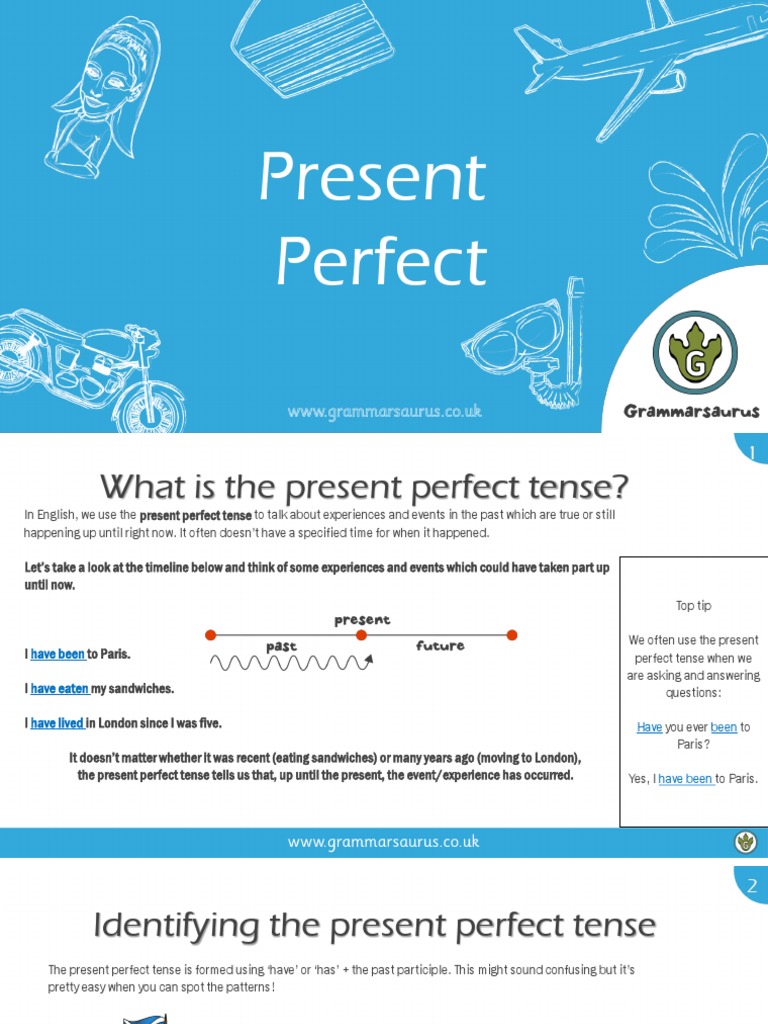 Present Perfect

www.grammarsaurus.co.uk

G

Grammarsaurus

1

What is the present perfect tense?

In English, we use the present perfect tense to talk about experiences and events in the past which are true or still happening up until right now. It often doesn't have a specified time for when it happened.

Let's take a look at the timeline below and think of some experiences and events which could have taken part up until now.

present

past

future

I have been to Paris.

I have eaten my sandwiches.

I have lived in London since I was five.

It doesn't matter whether it was recent (eating sandwiches) or many years ago (moving to London), the present perfect tense tells us that, up until the present, the event/experience has occurred.

Top tip

We often use the present perfect tense when we are asking and answering questions:

Have you ever been to Paris?

Yes, I have been to Paris.

www.grammarsaurus.co.uk

2

Identifying the present perfect tense

The present perfect tense is formed using 'have' or 'has' + the past participle. This might sound confusing but it's pretty easy when you can spot the patterns!